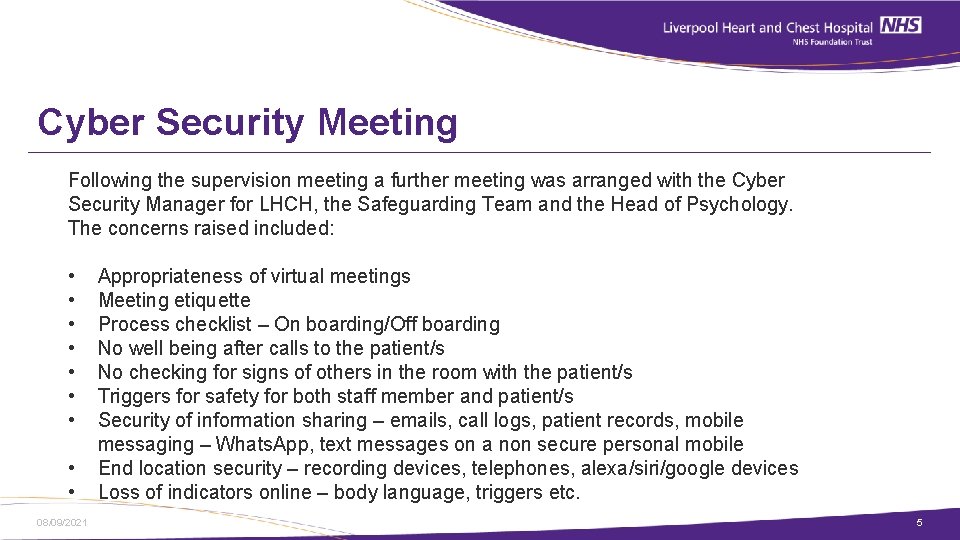 Liverpool Heart and Chest Hospital NHS
NHS Foundation Trust

Cyber Security Meeting

Following the supervision meeting a further meeting was arranged with the Cyber Security Manager for LHCH, the Safeguarding Team and the Head of Psychology. The concerns raised included:

• Appropriateness of virtual meetings
• Meeting etiquette
• Process checklist – On boarding/Off boarding
• No well being after calls to the patient/s
• No checking for signs of others in the room with the patient/s
• Triggers for safety for both staff member and patient/s
• Security of information sharing – emails, call logs, patient records, mobile messaging – WhatsApp, text messages on a non secure personal mobile
• End location security – recording devices, telephones, alexa/siri/google devices
• Loss of indicators online – body language, triggers etc.

08/09/2021

5